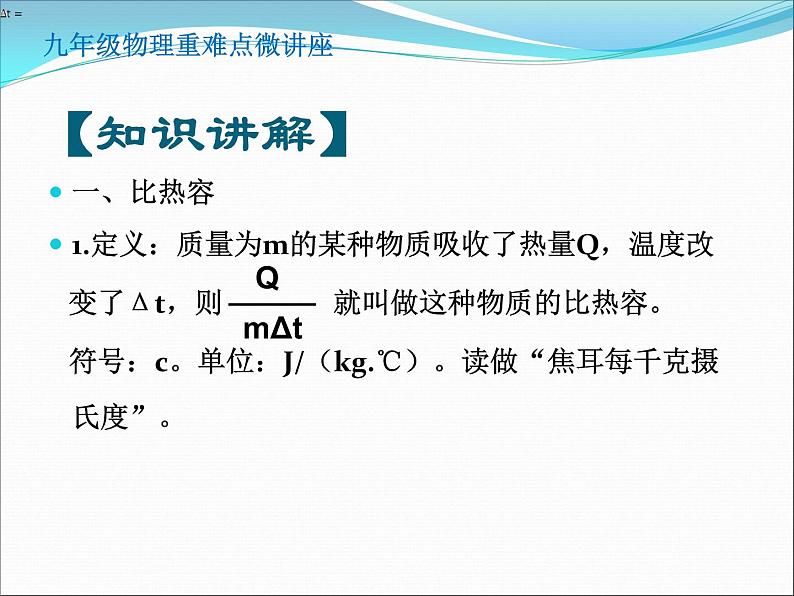 Δt =

九年级物理重难点微讲座

【知识讲解】

一、比热容

1.定义：质量为m的某种物质吸收了热量Q，温度改变了Δt，则 $\frac{Q}{m\Delta t}$ 就叫做这种物质的比热容。符号：c。单位：J/（kg.℃）。读做“焦耳每千克摄氏度”。